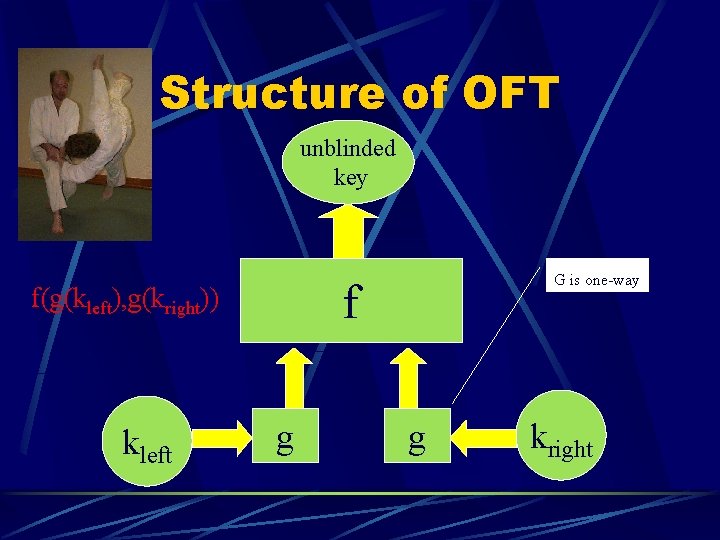 Structure of OFT

unblinded key

$f(g(k_{left}),g(k_{right}))$

f

G is one-way

$k_{left}$

g

g

$k_{right}$